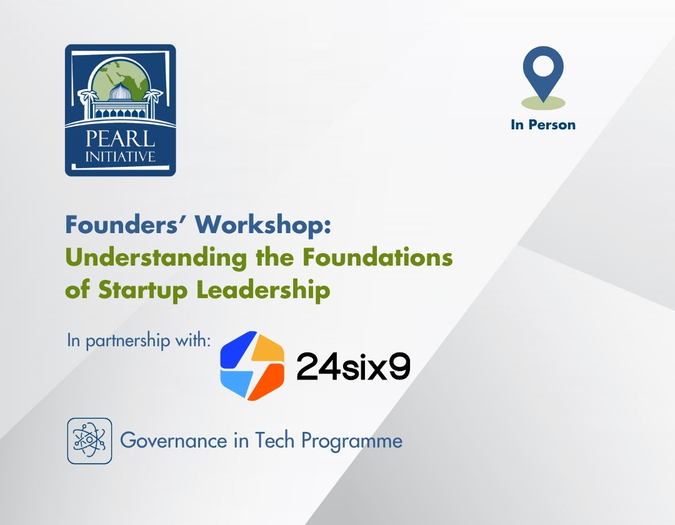 PEARL
INITIATIVE

In Person

Founders' Workshop:
Understanding the Foundations of Startup Leadership

In partnership with:

24six9

Governance in Tech Programme